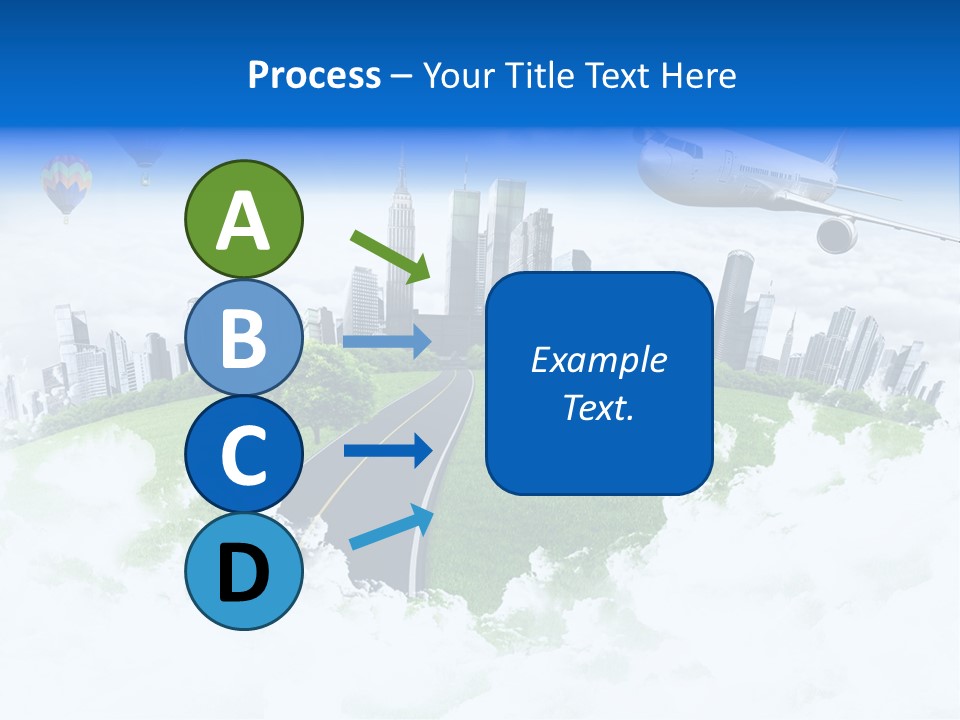 Process – Your Title Text Here

A

B

C

D

Example Text.